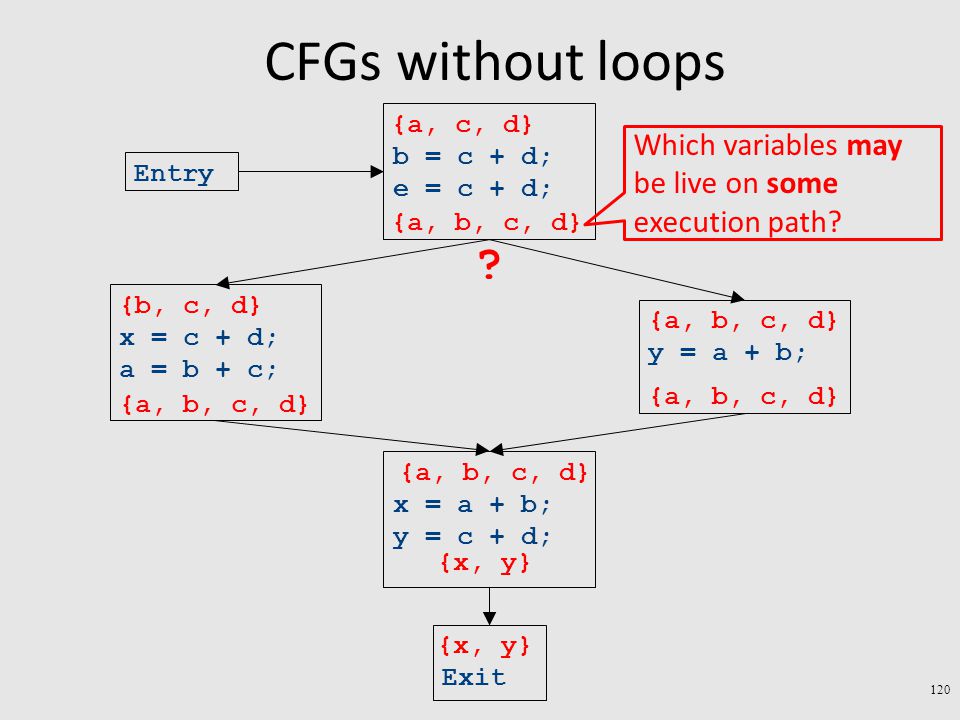 CFGs without loops

Entry

{a, c, d}
b = c + d;
e = c + d;
{a, b, c, d}

Which variables may be live on some execution path?

?

{b, c, d}
x = c + d;
a = b + c;
{a, b, c, d}

{a, b, c, d}
y = a + b;
{a, b, c, d}

{a, b, c, d}
x = a + b;
y = c + d;
{x, y}

{x, y}
Exit

120